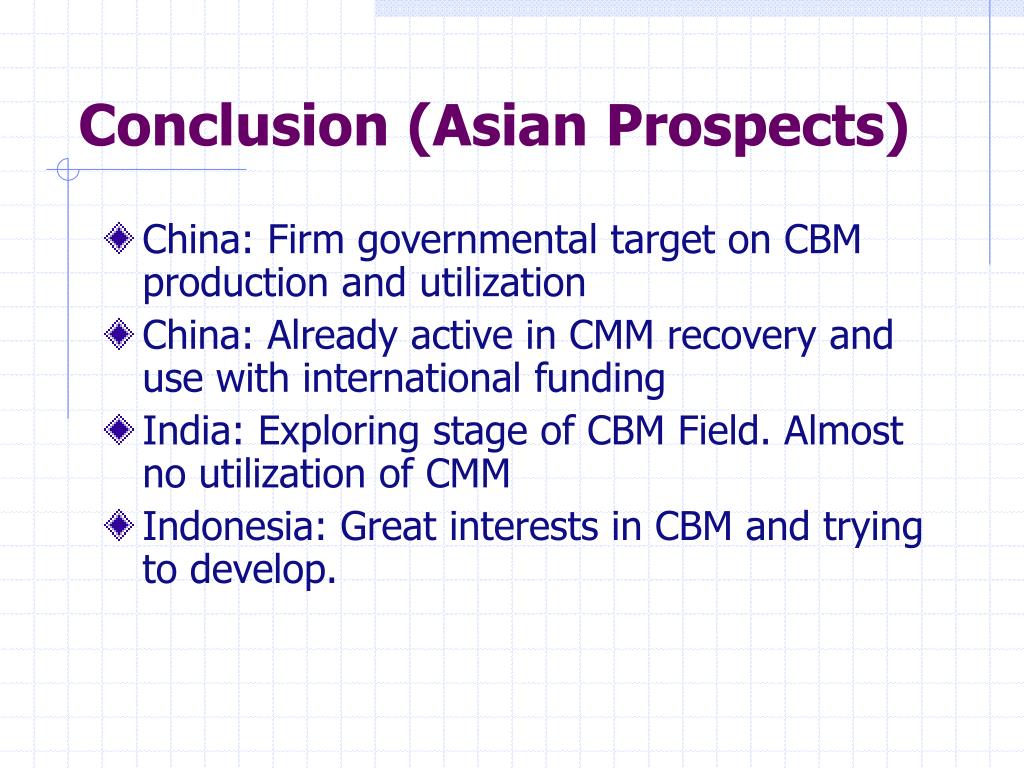 Conclusion (Asian Prospects)

China: Firm governmental target on CBM production and utilization

China: Already active in CMM recovery and use with international funding

India: Exploring stage of CBM Field. Almost no utilization of CMM

Indonesia: Great interests in CBM and trying to develop.